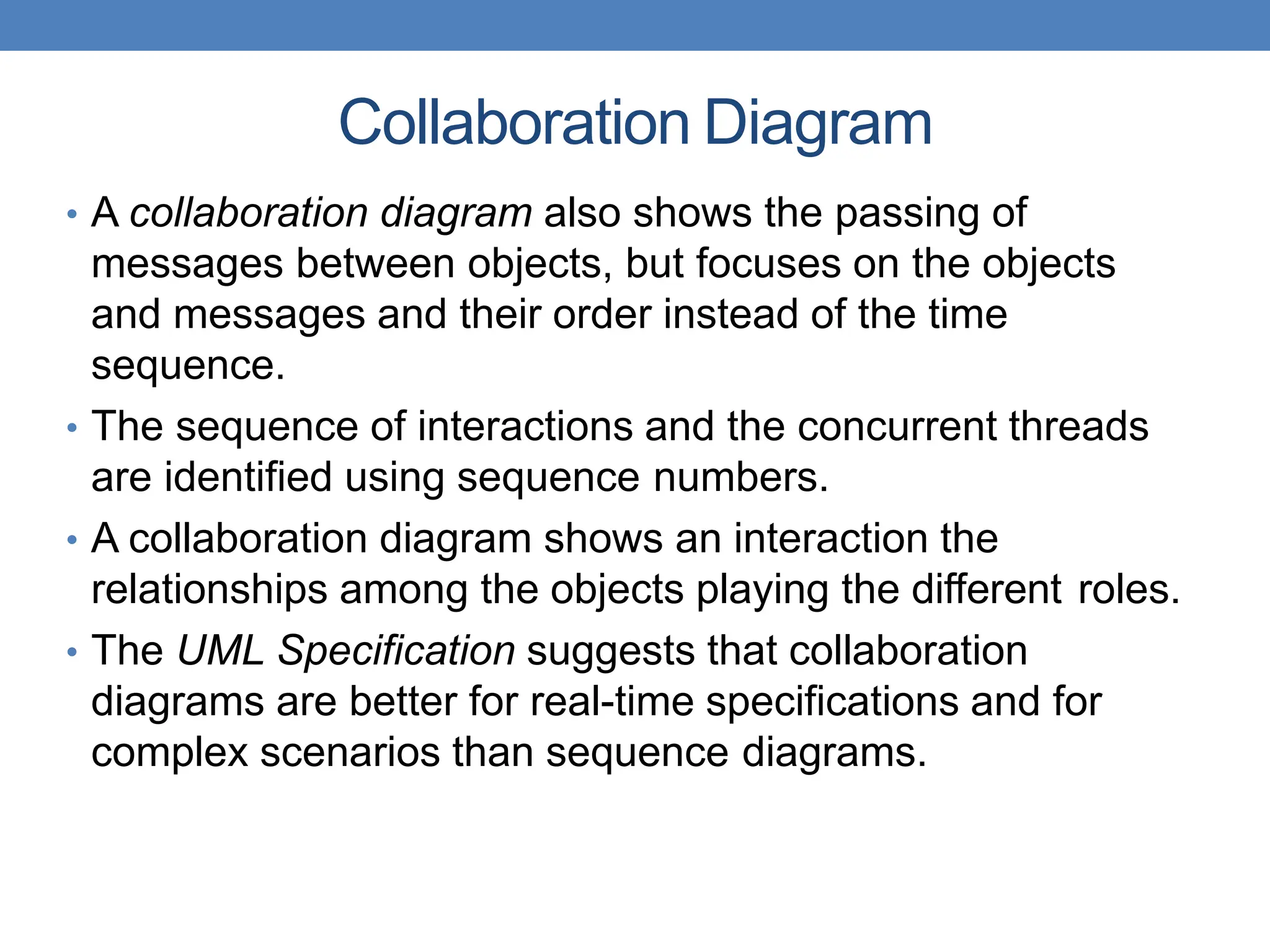 Collaboration Diagram

• A collaboration diagram also shows the passing of messages between objects, but focuses on the objects and messages and their order instead of the time sequence.

• The sequence of interactions and the concurrent threads are identified using sequence numbers.

• A collaboration diagram shows an interaction the relationships among the objects playing the different roles.

• The UML Specification suggests that collaboration diagrams are better for real-time specifications and for complex scenarios than sequence diagrams.